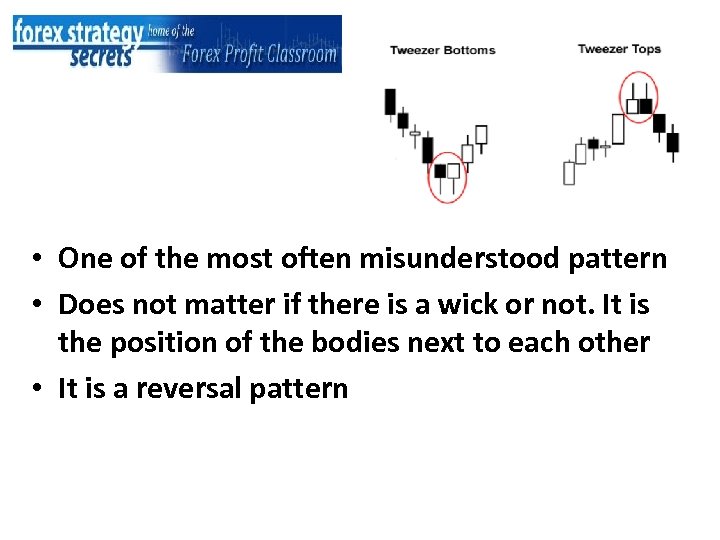 forex strategy secrets home of the Forex Profit Classroom

Tweezer Bottoms

Tweezer Tops

• One of the most often misunderstood pattern
• Does not matter if there is a wick or not. It is the position of the bodies next to each other
• It is a reversal pattern